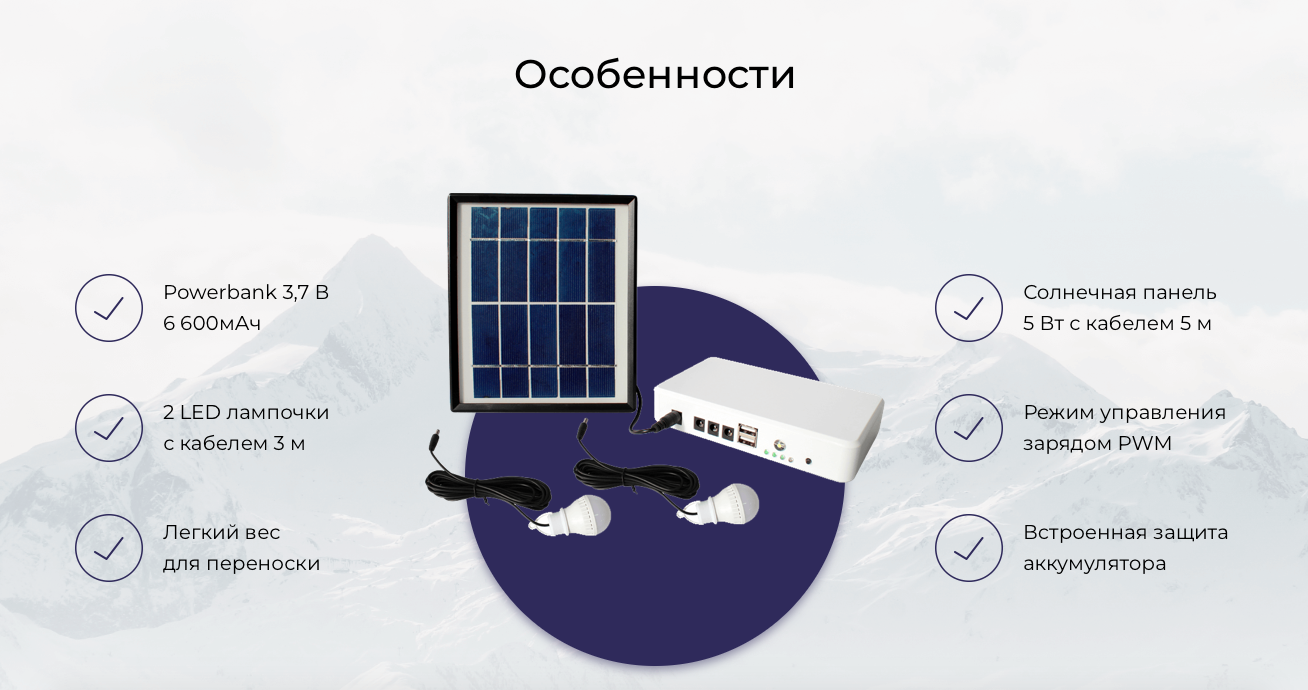 Особенности

Powerbank 3,7 В
6 600мАч

2 LED лампочки
с кабелем 3 м

Легкий вес
для переноски

Солнечная панель
5 Вт с кабелем 5 м

Режим управления
зарядом PWM

Встроенная защита
аккумулятора